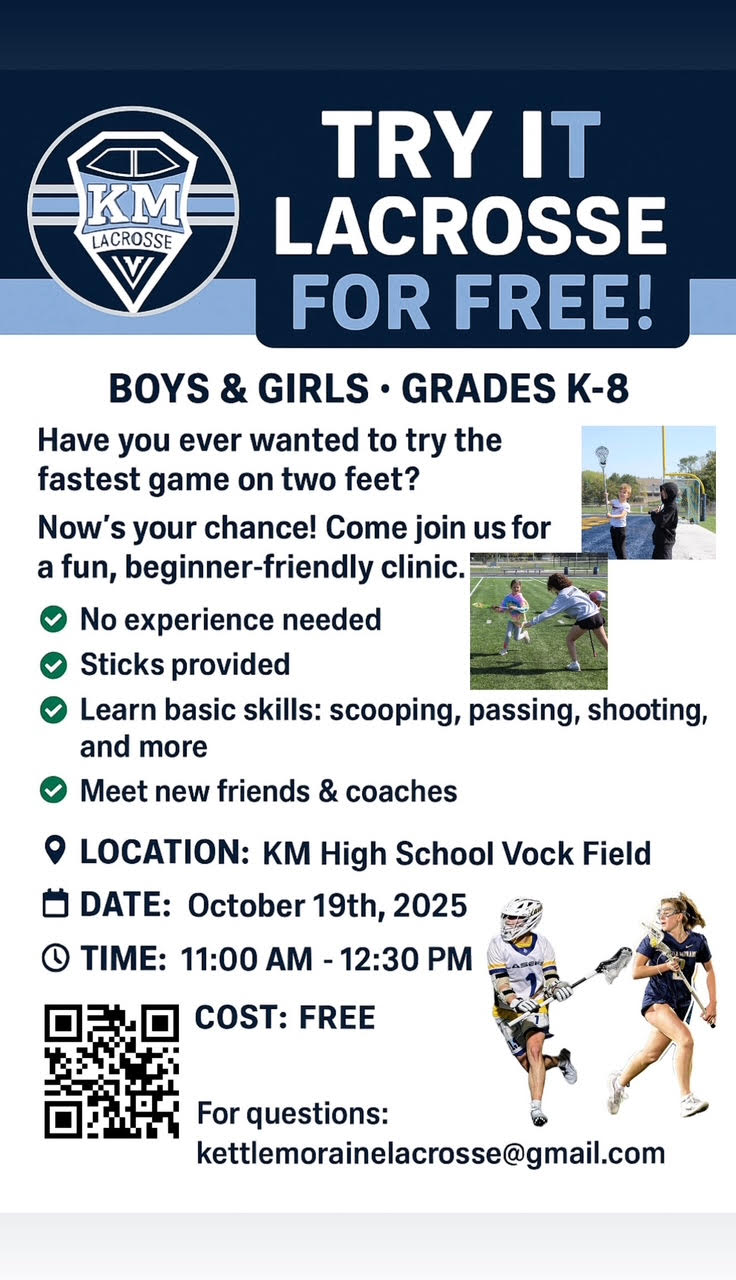 KM
LACROSSE

TRY IT LACROSSE FOR FREE!

BOYS & GIRLS · GRADES K-8

Have you ever wanted to try the fastest game on two feet?

Now's your chance! Come join us for a fun, beginner-friendly clinic.

No experience needed

Sticks provided

Learn basic skills: scooping, passing, shooting, and more

Meet new friends & coaches

LOCATION: KM High School Vock Field

DATE: October 19th, 2025

TIME: 11:00 AM - 12:30 PM

COST: FREE

For questions: kettlemorainelacrosse@gmail.com